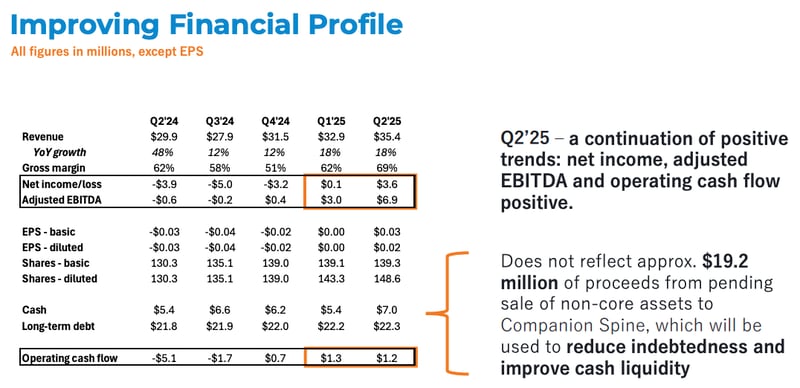 Improving Financial Profile

All figures in millions, except EPS

| | Q2'24 | Q3'24 | Q4'24 | Q1'25 | Q2'25 |
|---|---|---|---|---|---|
| Revenue | \$29.9 | \$27.9 | \$31.5 | \$32.9 | \$35.4 |
| YoY growth | 48% | 12% | 12% | 18% | 18% |
| Gross margin | 62% | 58% | 51% | 62% | 69% |
| Net income/loss | -\$3.9 | -\$5.0 | -\$3.2 | \$0.1 | \$3.6 |
| Adjusted EBITDA | -\$0.6 | -\$0.2 | \$0.4 | \$3.0 | \$6.9 |
| EPS - basic | -\$0.03 | -\$0.04 | -\$0.02 | \$0.00 | \$0.03 |
| EPS - diluted | -\$0.03 | -\$0.04 | -\$0.02 | \$0.00 | \$0.02 |
| Shares - basic | 130.3 | 135.1 | 139.0 | 139.1 | 139.3 |
| Shares - diluted | 130.3 | 135.1 | 139.0 | 143.3 | 148.6 |
| Cash | \$5.4 | \$6.6 | \$6.2 | \$5.4 | \$7.0 |
| Long-term debt | \$21.8 | \$21.9 | \$22.0 | \$22.2 | \$22.3 |
| Operating cash flow | -\$5.1 | -\$1.7 | \$0.7 | \$1.3 | \$1.2 |

Q2'25 – a continuation of positive trends: net income, adjusted EBITDA and operating cash flow positive.

Does not reflect approx. \$19.2 million of proceeds from pending sale of non-core assets to Companion Spine, which will be used to reduce indebtedness and improve cash liquidity